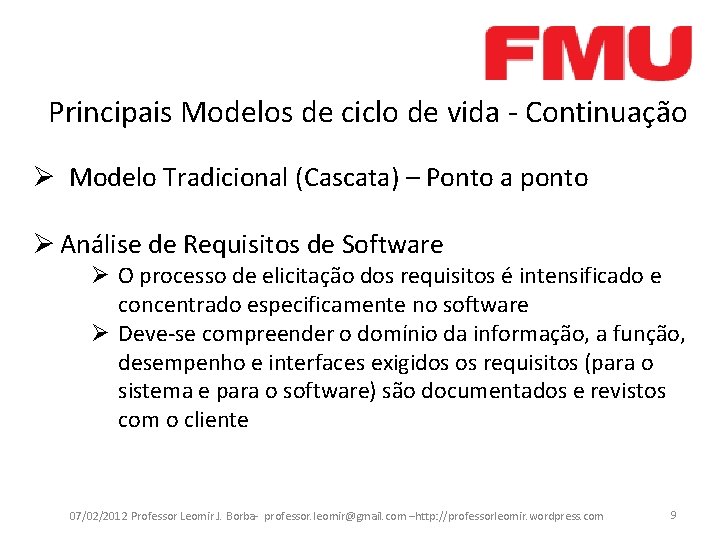 FMU

Principais Modelos de ciclo de vida - Continuação

➢ Modelo Tradicional (Cascata) – Ponto a ponto

➢ Análise de Requisitos de Software
➢ O processo de elicitação dos requisitos é intensificado e concentrado especificamente no software
➢ Deve-se compreender o domínio da informação, a função, desempenho e interfaces exigidos os requisitos (para o sistema e para o software) são documentados e revistos com o cliente

07/02/2012 Professor Leomir J. Borba- professor.leomir@gmail.com –http://professorleomir.wordpress.com 9